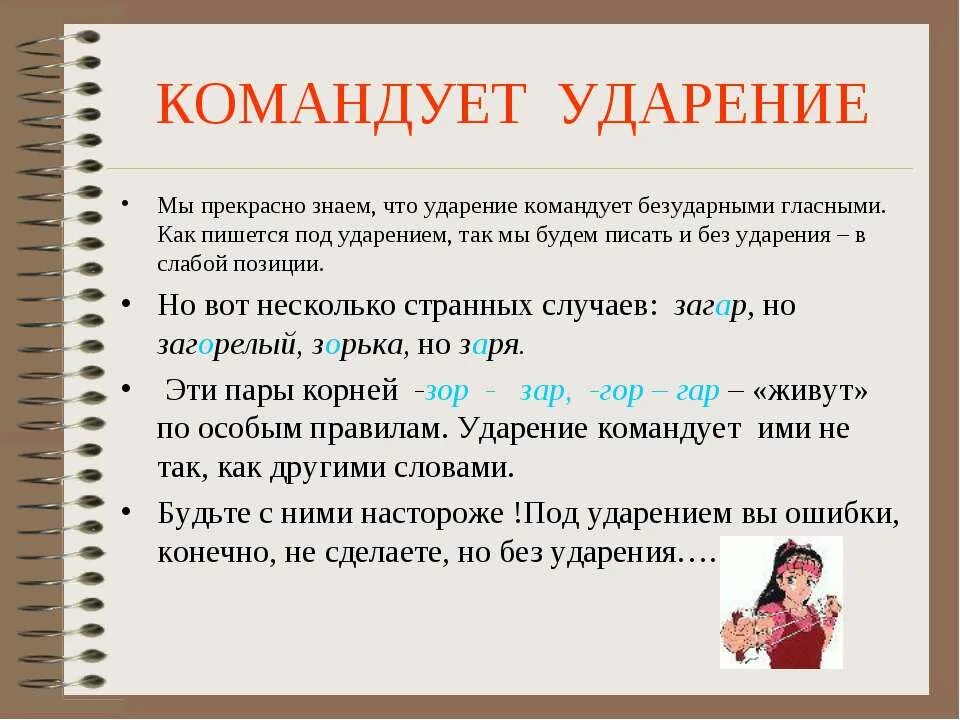 КОМАНДУЕТ УДАРЕНИЕ

• Мы прекрасно знаем, что ударение командует безударными гласными. Как пишется под ударением, так мы будем писать и без ударения – в слабой позиции.

• Но вот несколько странных случаев: загар, но загорелый, зорька, но заря.

• Эти пары корней -зор - зар, -гор – гар – «живут» по особым правилам. Ударение командует ими не так, как другими словами.

• Будьте с ними настороже !Под ударением вы ошибки, конечно, не сделаете, но без ударения….